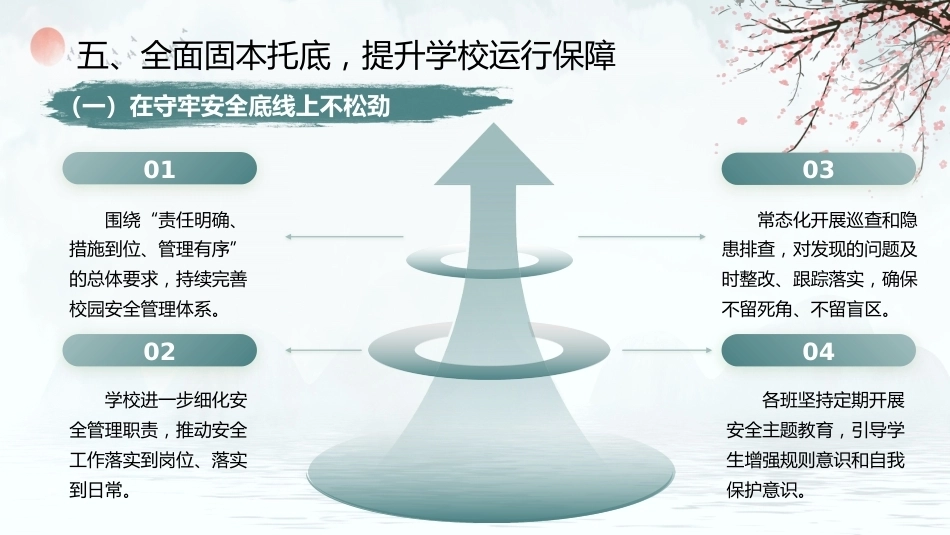 五、全面固本托底，提升学校运行保障

（一）在守牢安全底线上不松劲

01

围绕“责任明确、措施到位、管理有序”的总体要求，持续完善校园安全管理体系。

02

学校进一步细化安全管理职责，推动安全工作落实到岗位、落实到日常。

03

常态化开展巡查和隐患排查，对发现的问题及时整改、跟踪落实，确保不留死角、不留盲区。

04

各班坚持定期开展安全主题教育，引导学生增强规则意识和自我保护意识。